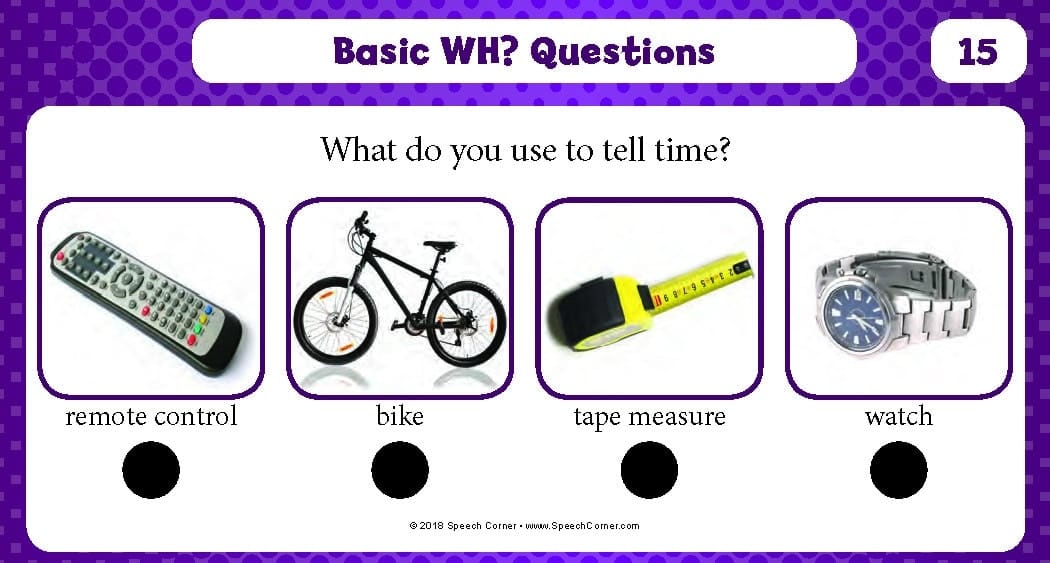 Basic WH? Questions

15

What do you use to tell time?

remote control

bike

tape measure

watch

© 2018 Speech Corner • www.SpeechCorner.com